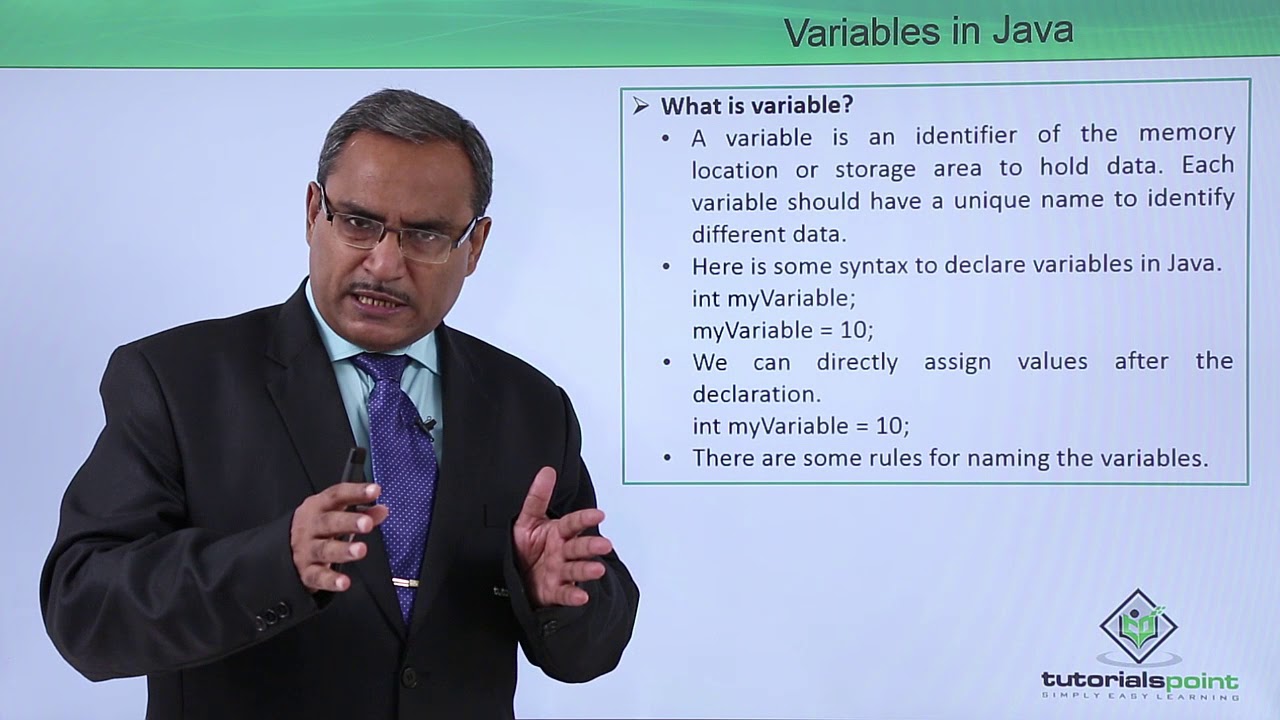 Variables in Java

➢ What is variable?
• A variable is an identifier of the memory location or storage area to hold data. Each variable should have a unique name to identify different data.
• Here is some syntax to declare variables in Java.
int myVariable;
myVariable = 10;
• We can directly assign values after the declaration.
int myVariable = 10;
• There are some rules for naming the variables.

tutorialspoint
SIMPLY EASY LEARNING